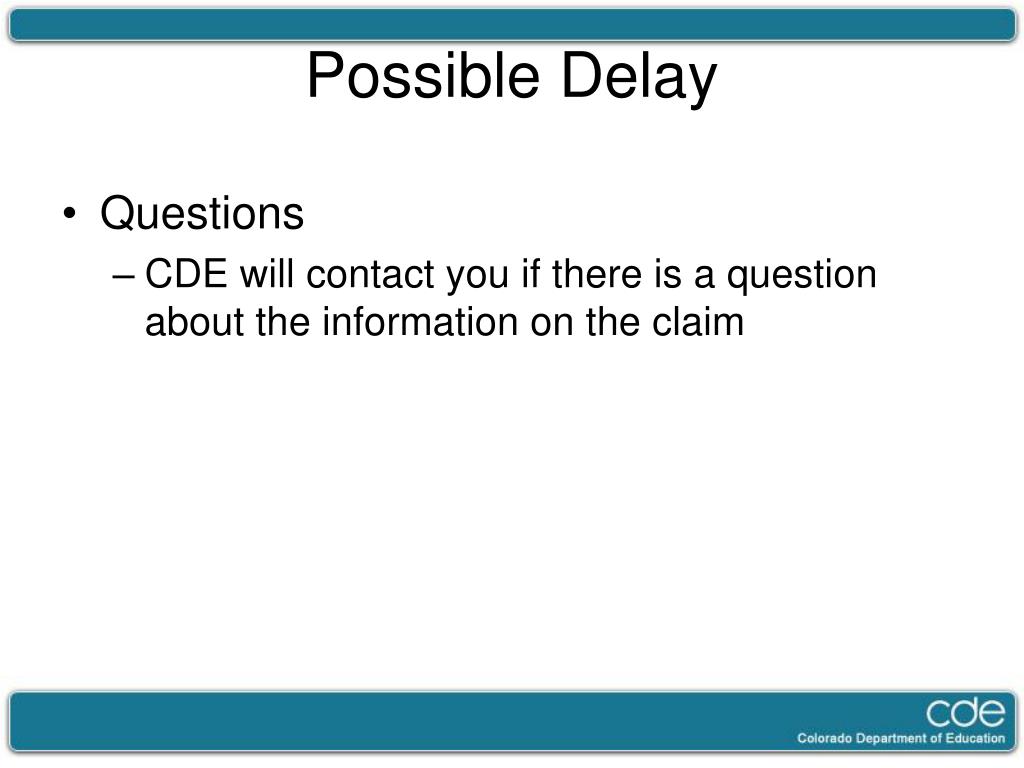 Possible Delay

• Questions
– CDE will contact you if there is a question about the information on the claim

cde
Colorado Department of Education